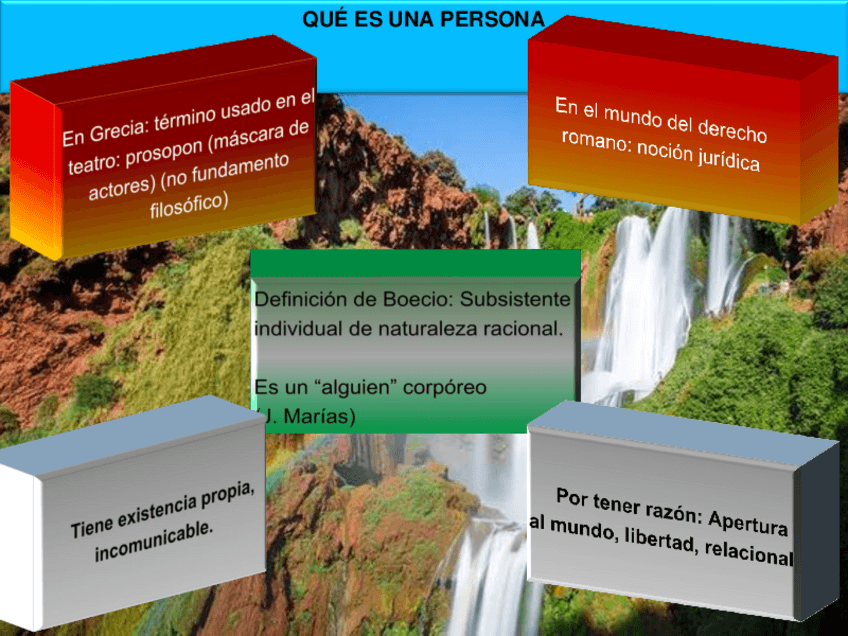 QUÉ ES UNA PERSONA

En Grecia: término usado en el teatro: prosopon (máscara de actores) (no fundamento filosófico)

En el mundo del derecho romano: noción jurídica

Definición de Boecio: Subsistente individual de naturaleza racional.

Es un “alguien” corpóreo (J. Marías)

Tiene existencia propia, incomunicable.

Por tener razón: Apertura al mundo, libertad, relacional